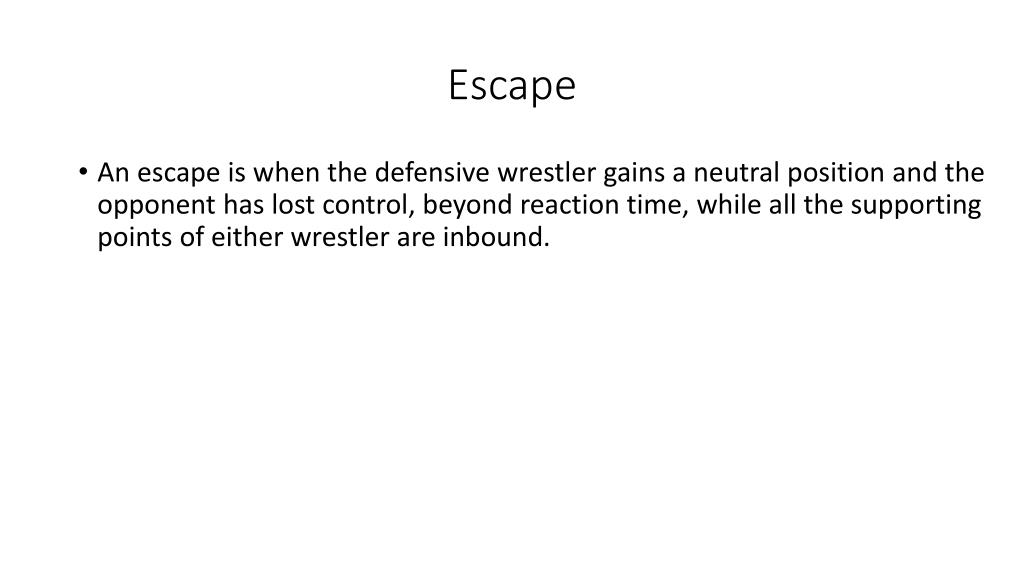 Escape

• An escape is when the defensive wrestler gains a neutral position and the opponent has lost control, beyond reaction time, while all the supporting points of either wrestler are inbound.